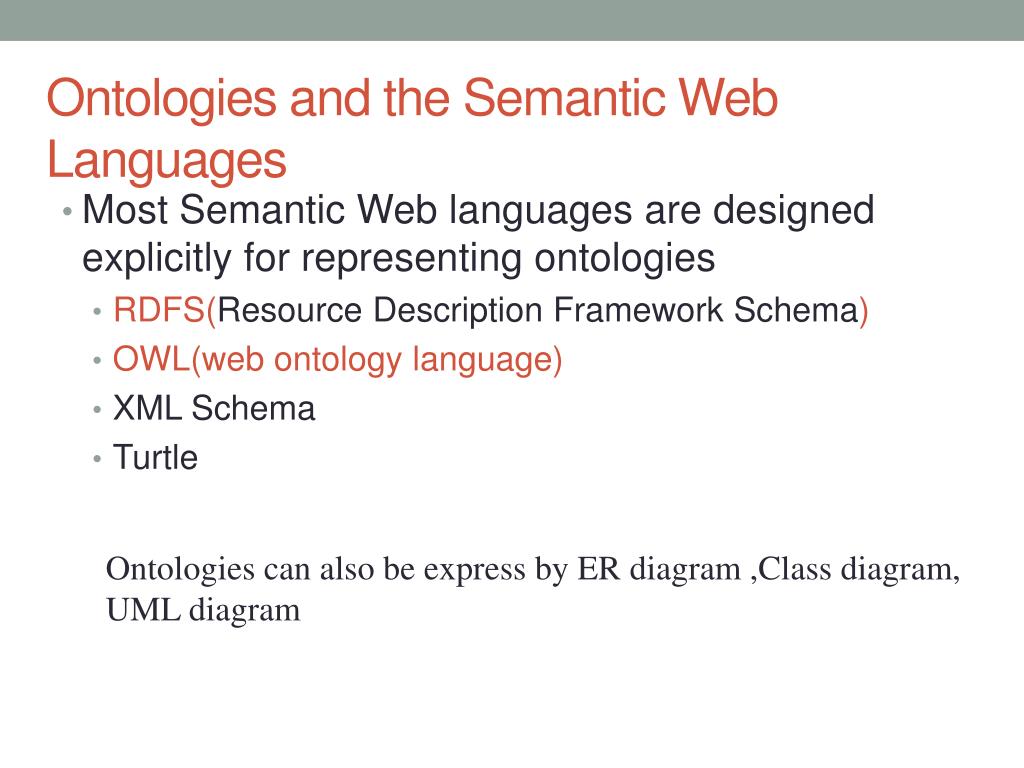 Ontologies and the Semantic Web Languages

• Most Semantic Web languages are designed explicitly for representing ontologies
  • RDFS(Resource Description Framework Schema)
  • OWL(web ontology language)
  • XML Schema
  • Turtle

Ontologies can also be express by ER diagram ,Class diagram, UML diagram